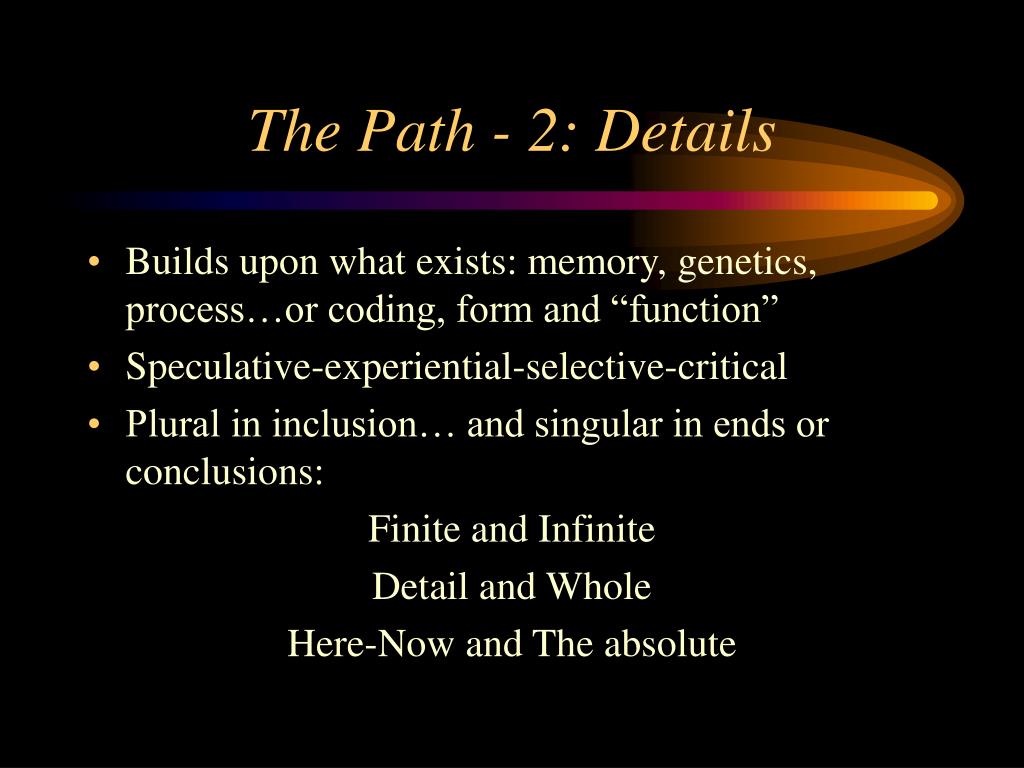 The Path - 2: Details

• Builds upon what exists: memory, genetics, process…or coding, form and “function”
• Speculative-experiential-selective-critical
• Plural in inclusion… and singular in ends or conclusions:

Finite and Infinite

Detail and Whole

Here-Now and The absolute